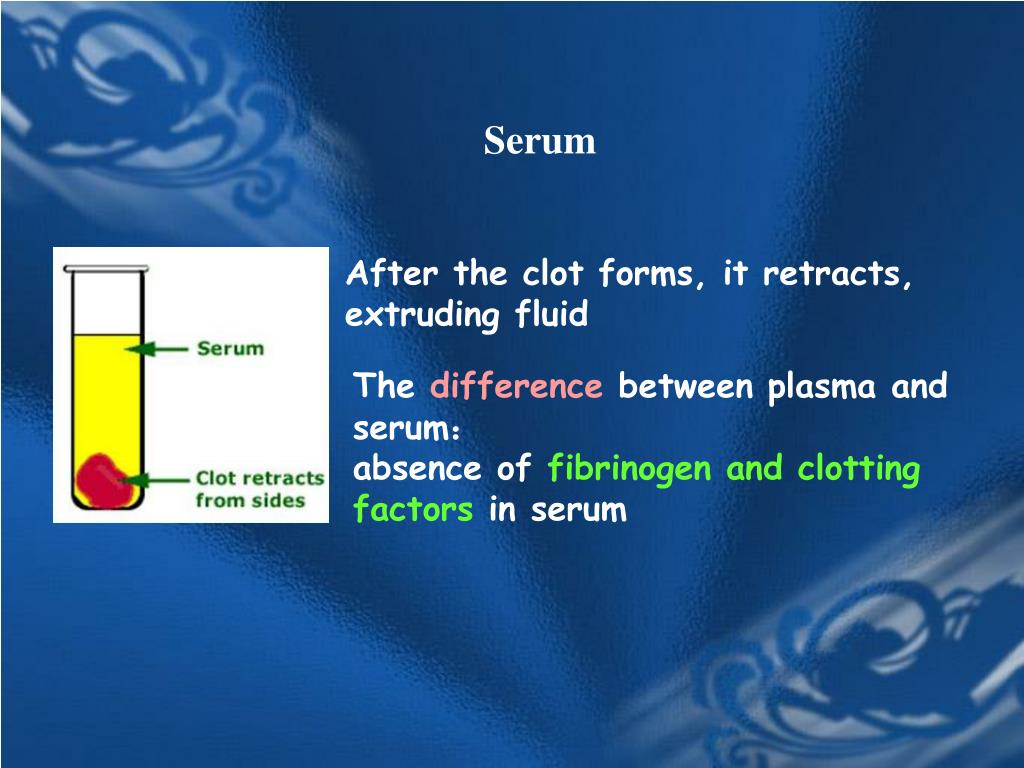 Serum

Serum

Clot retracts from sides

After the clot forms, it retracts, extruding fluid

The difference between plasma and serum：
absence of fibrinogen and clotting factors in serum